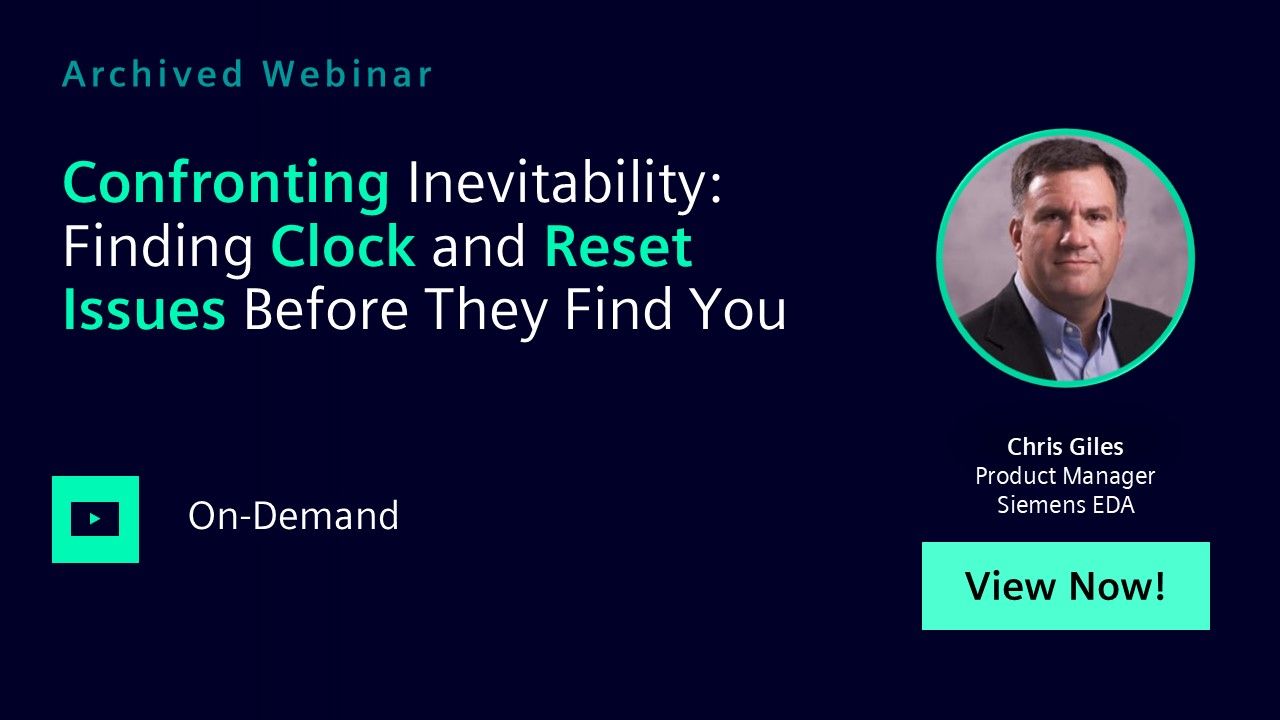 Archived Webinar

Confronting Inevitability: Finding Clock and Reset Issues Before They Find You

On-Demand

Chris Giles
Product Manager
Siemens EDA

View Now!